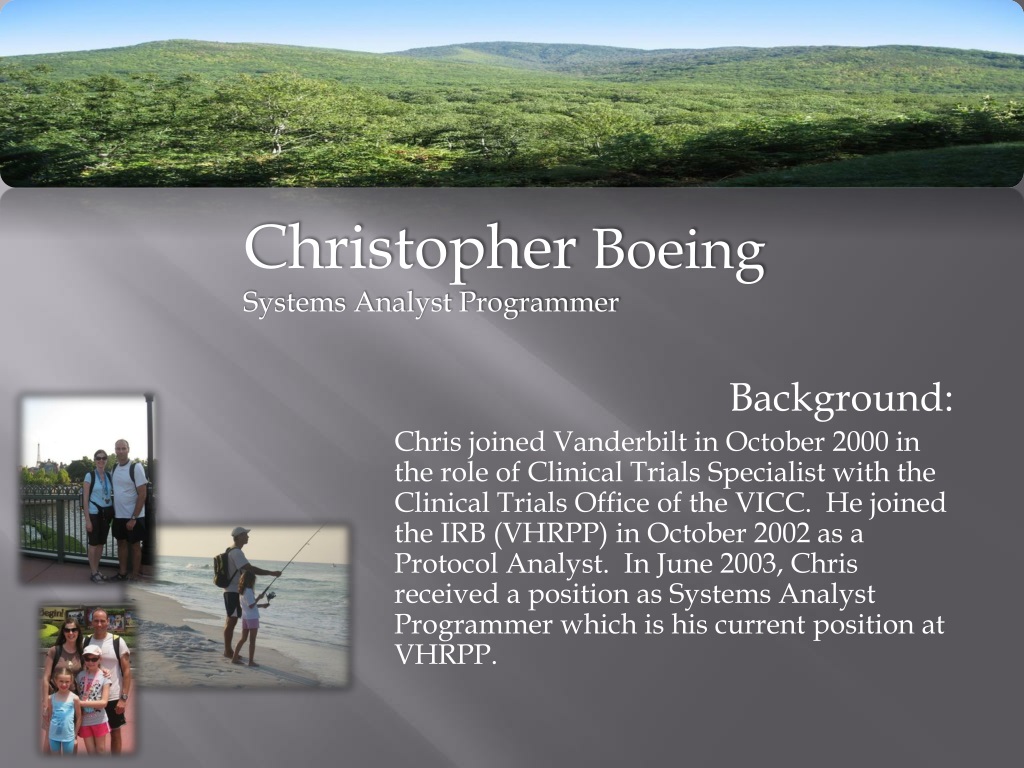 Christopher Boeing
Systems Analyst Programmer

Background:

Chris joined Vanderbilt in October 2000 in the role of Clinical Trials Specialist with the Clinical Trials Office of the VICC. He joined the IRB (VHRPP) in October 2002 as a Protocol Analyst. In June 2003, Chris received a position as Systems Analyst Programmer which is his current position at VHRPP.